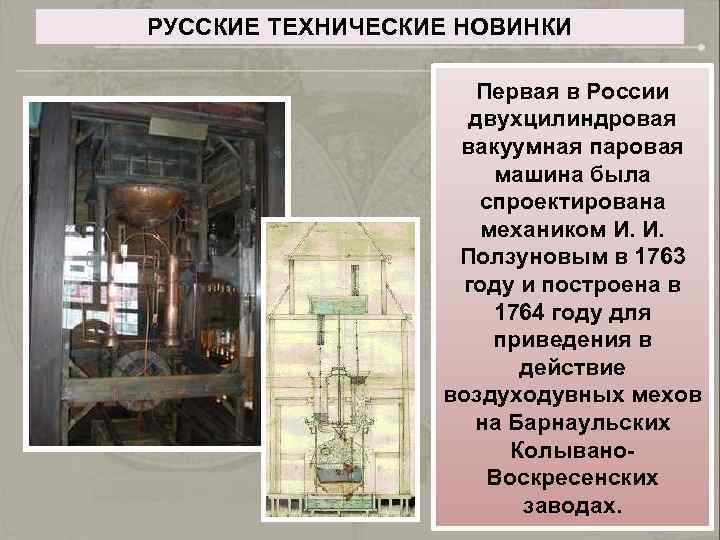 РУССКИЕ ТЕХНИЧЕСКИЕ НОВИНКИ

Первая в России двухцилиндровая вакуумная паровая машина была спроектирована механиком И. И. Ползуновым в 1763 году и построена в 1764 году для приведения в действие воздуходувных мехов на Барнаульских Колывано-Воскресенских заводах.